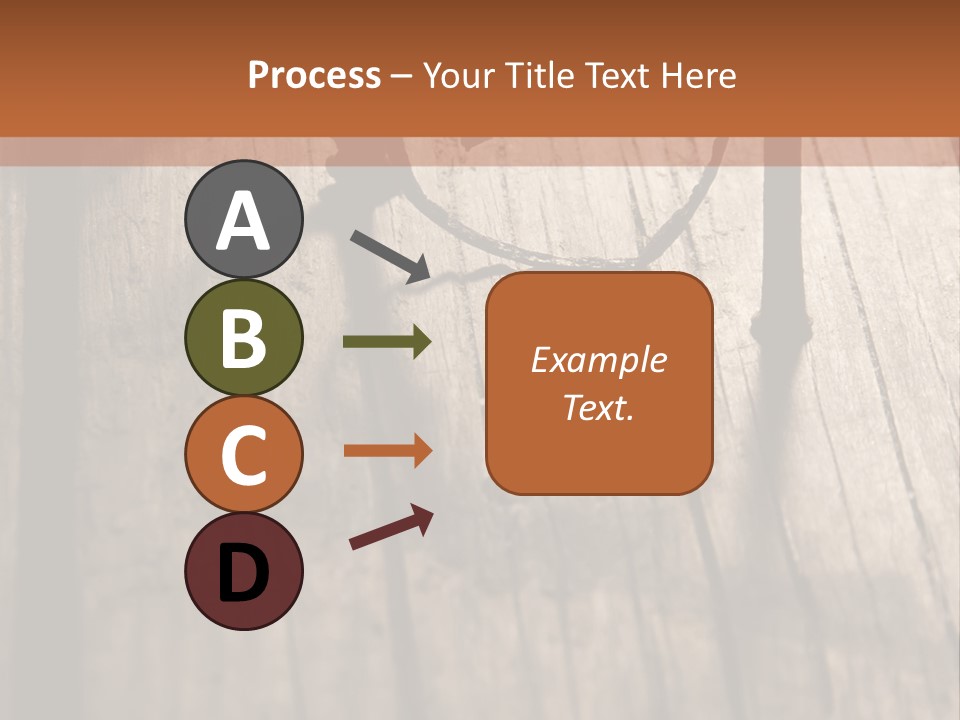 Process – Your Title Text Here

A

B

C

D

Example Text.